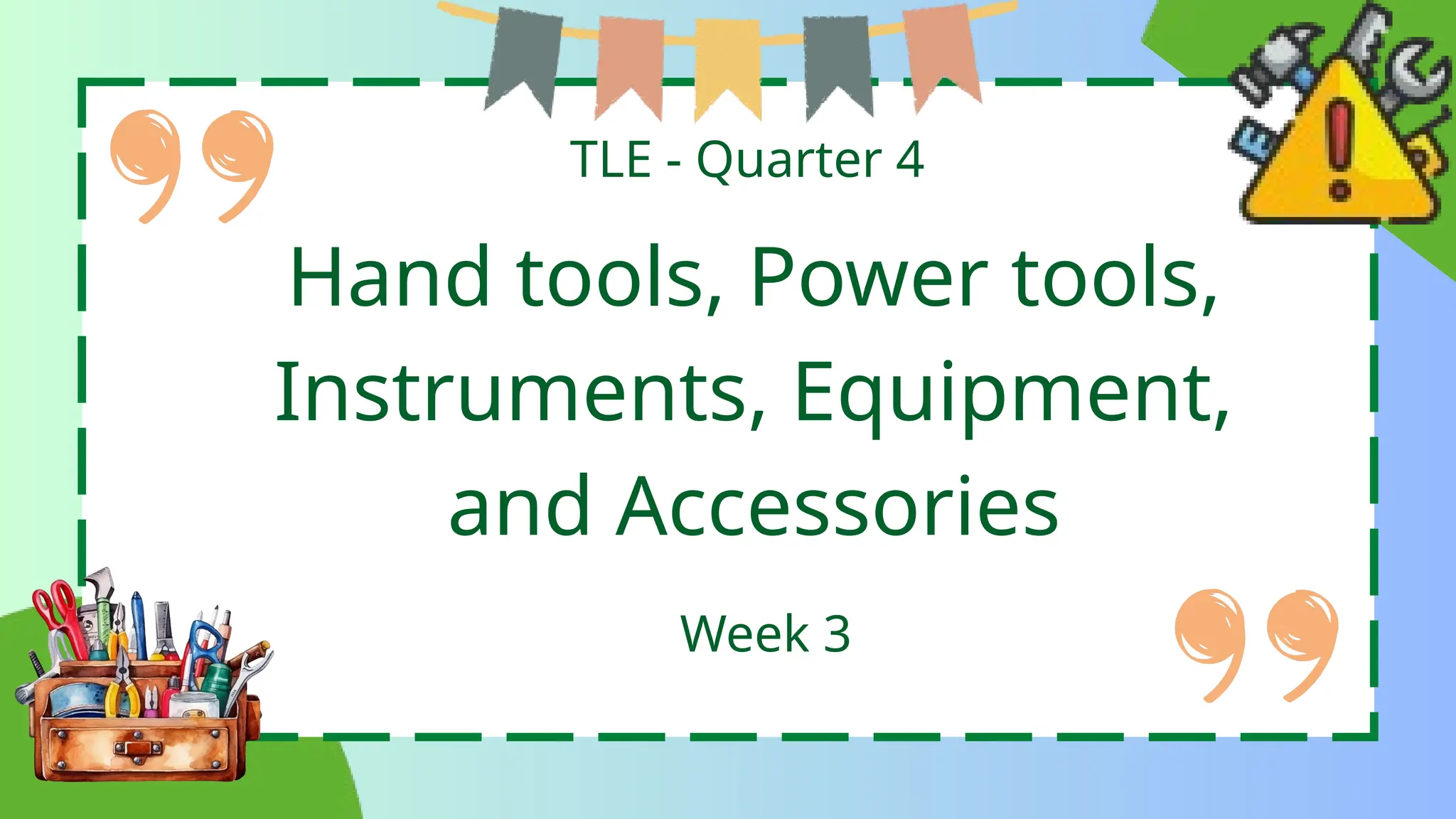 TLE - Quarter 4

Hand tools, Power tools, Instruments, Equipment, and Accessories

Week 3